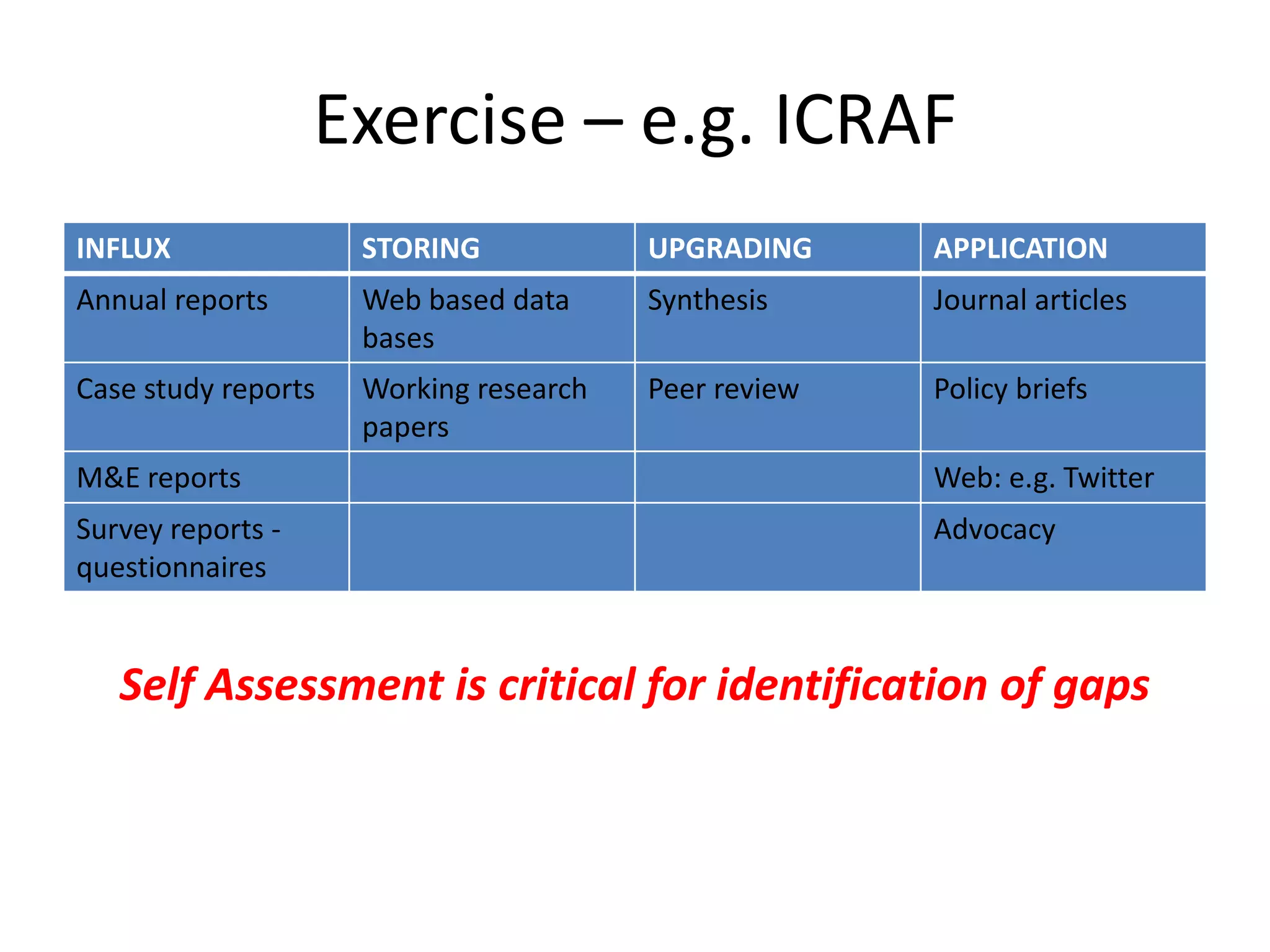 Exercise – e.g. ICRAF

| INFLUX | STORING | UPGRADING | APPLICATION |
|---|---|---|---|
| Annual reports | Web based data bases | Synthesis | Journal articles |
| Case study reports | Working research papers | Peer review | Policy briefs |
| M&E reports | | | Web: e.g. Twitter |
| Survey reports - questionnaires | | | Advocacy |

Self Assessment is critical for identification of gaps